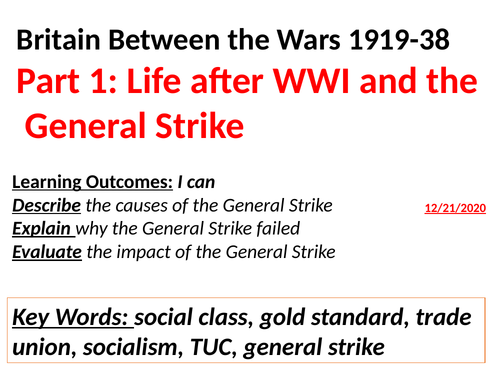 Britain Between the Wars 1919-38

Part 1: Life after WWI and the General Strike

Learning Outcomes: I can
Describe the causes of the General Strike
Explain why the General Strike failed
Evaluate the impact of the General Strike

12/21/2020

Key Words: social class, gold standard, trade union, socialism, TUC, general strike